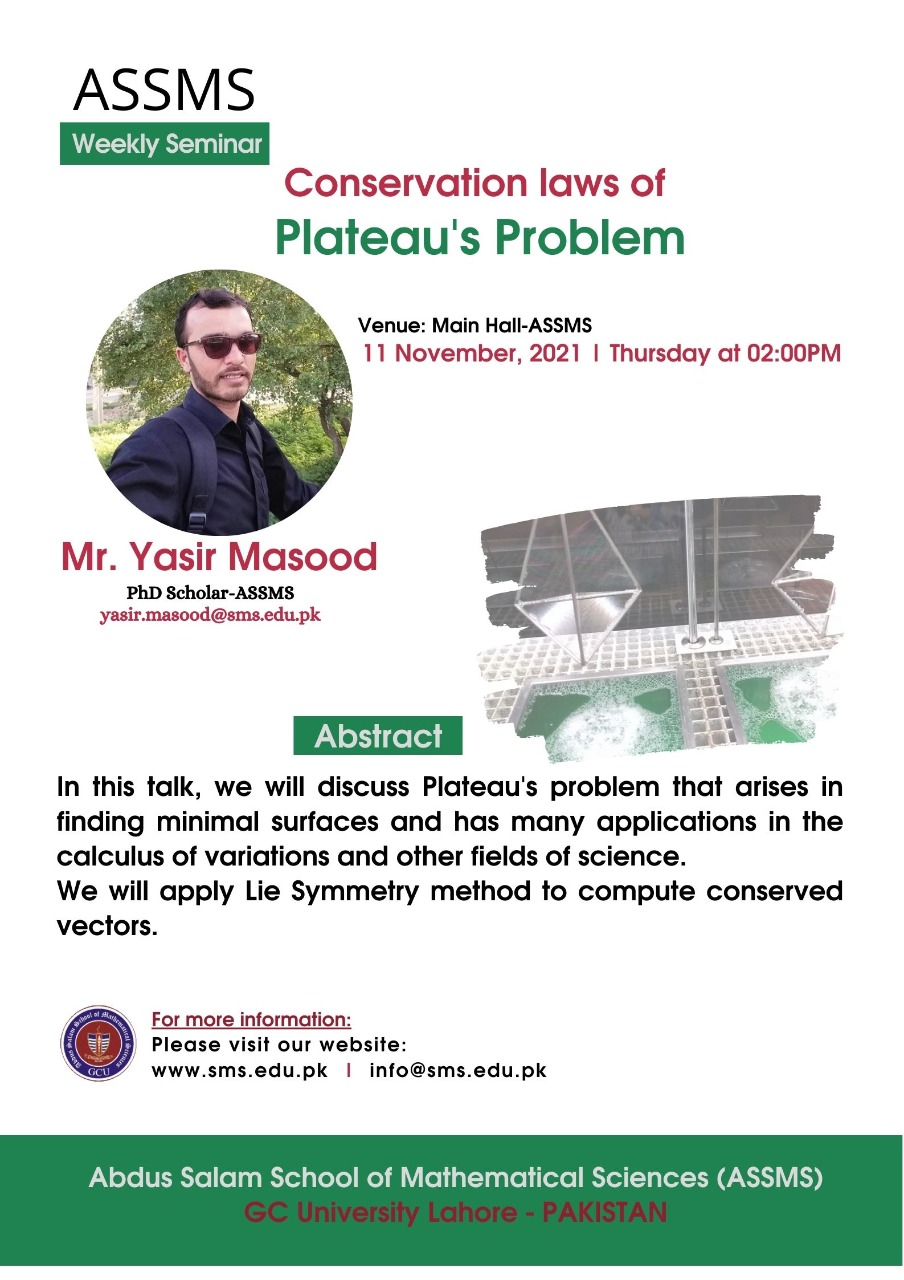 ASSMS
Weekly Seminar

Conservation laws of
Plateau's Problem

Venue: Main Hall-ASSMS
11 November, 2021 | Thursday at 02:00PM

Mr. Yasir Masood
PhD Scholar-ASSMS
yasir.masood@sms.edu.pk

Abstract

In this talk, we will discuss Plateau's problem that arises in finding minimal surfaces and has many applications in the calculus of variations and other fields of science.
We will apply Lie Symmetry method to compute conserved vectors.

Abdus Salam School of Mathematical Sciences
GCU

For more information:
Please visit our website:
www.sms.edu.pk | info@sms.edu.pk

Abdus Salam School of Mathematical Sciences (ASSMS)
GC University Lahore - PAKISTAN